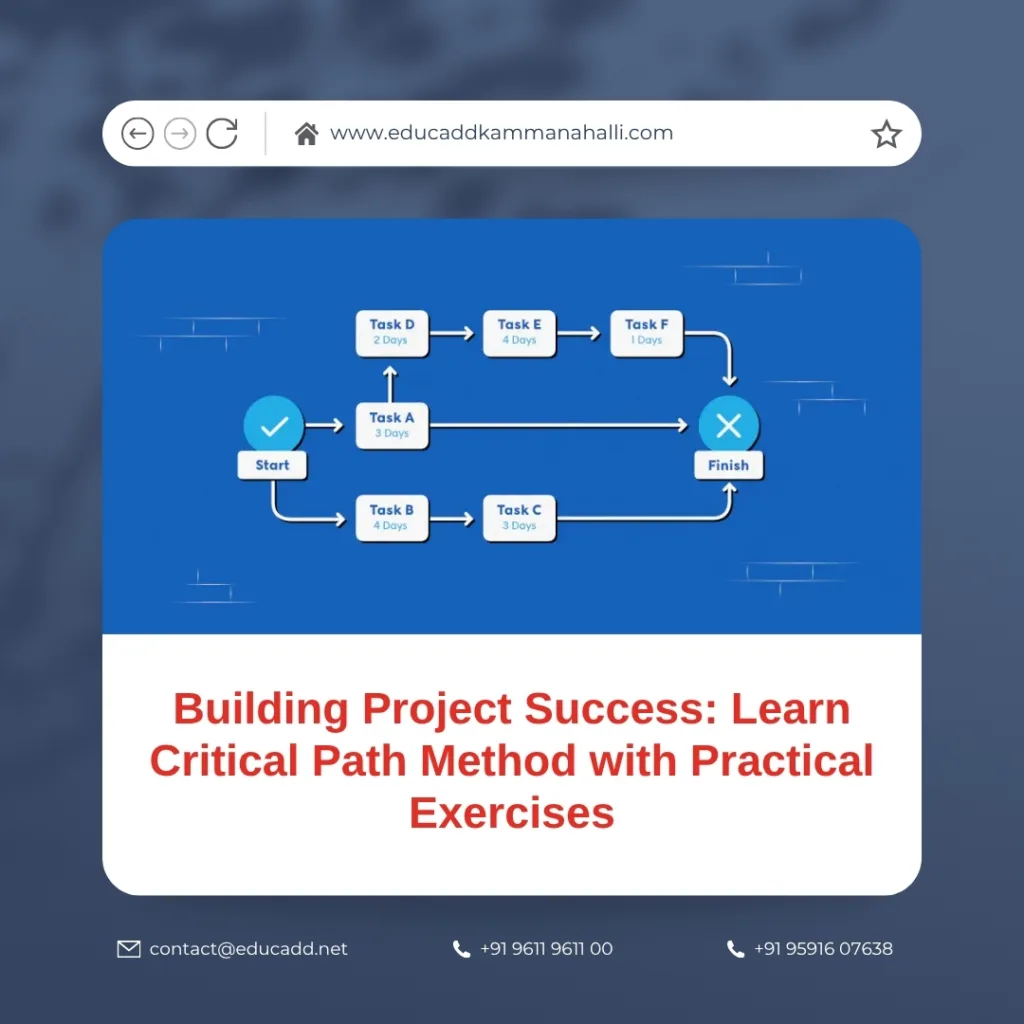 www.educaddkammanahalli.com

Task D
2 Days

Task E
4 Days

Task F
1 Days

Start

Task A
3 Days

Finish

Task B
4 Days

Task C
3 Days

Building Project Success: Learn Critical Path Method with Practical Exercises

contact@educadd.net

+91 9611 9611 00

+91 95916 07638